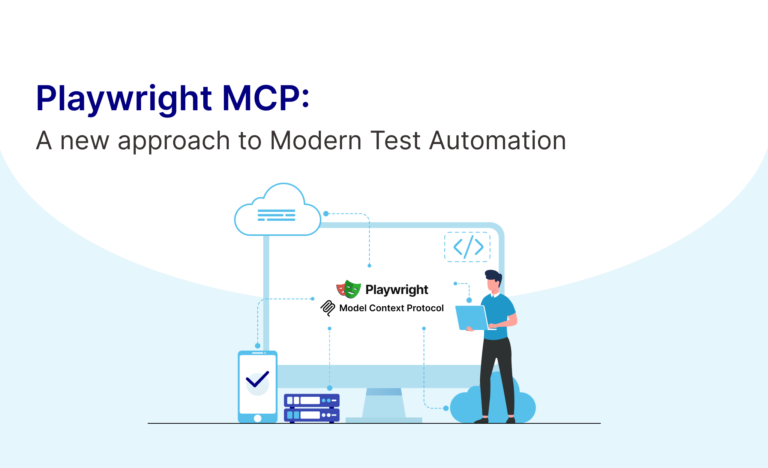 Playwright MCP:
A new approach to Modern Test Automation

</>

Playwright
Model Context Protocol